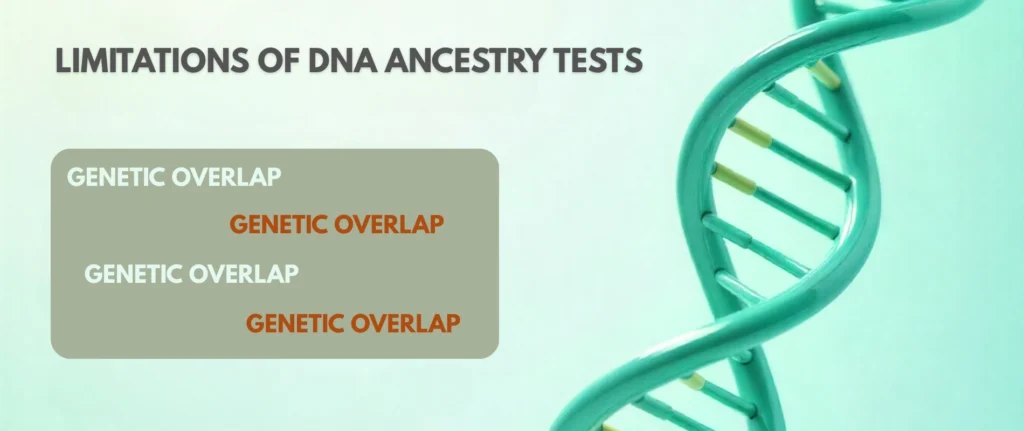 LIMITATIONS OF DNA ANCESTRY TESTS

GENETIC OVERLAP

GENETIC OVERLAP

GENETIC OVERLAP

GENETIC OVERLAP